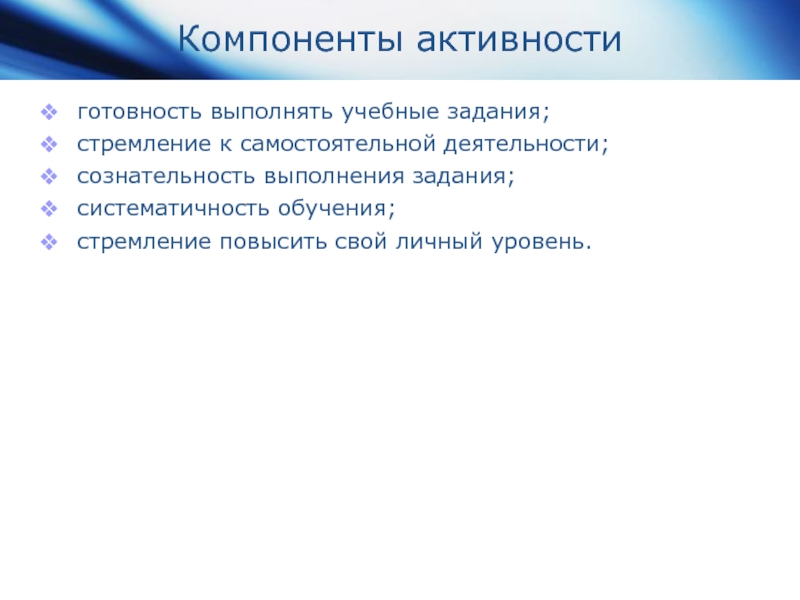 Компоненты активности

❖ готовность выполнять учебные задания;
❖ стремление к самостоятельной деятельности;
❖ сознательность выполнения задания;
❖ систематичность обучения;
❖ стремление повысить свой личный уровень.